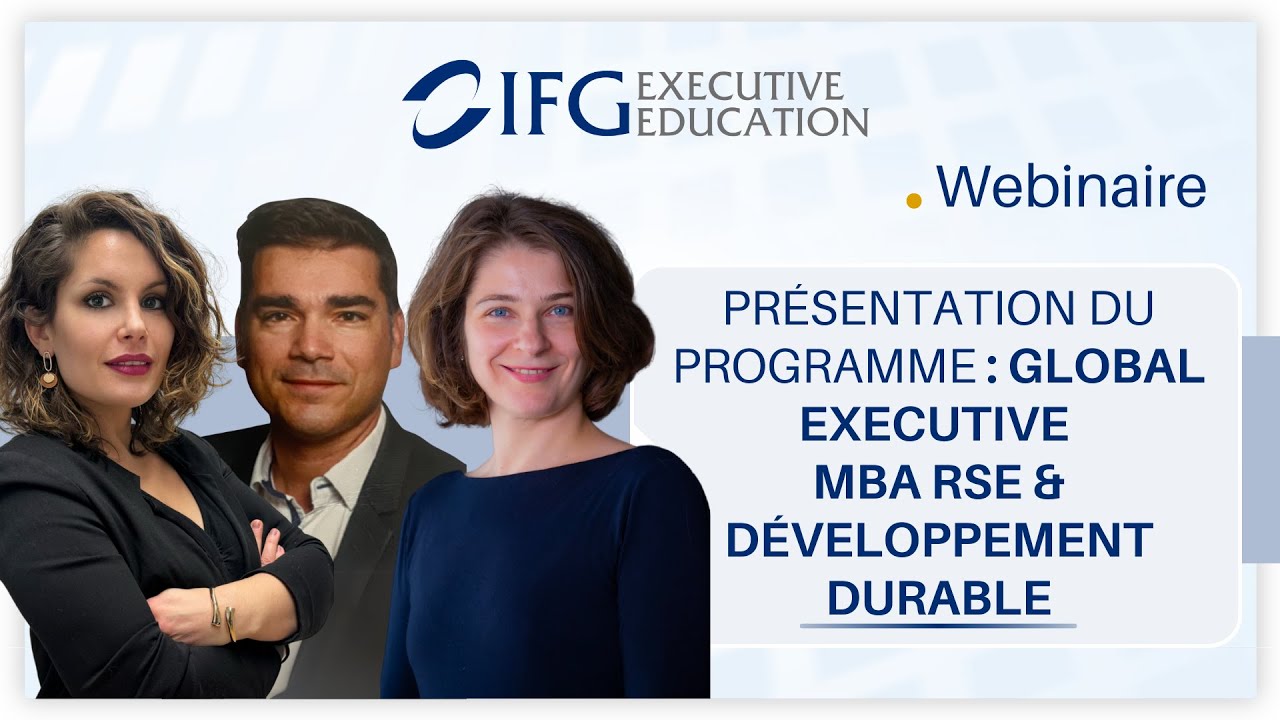 IFG EXECUTIVE EDUCATION

. Webinaire

PRÉSENTATION DU PROGRAMME : GLOBAL EXECUTIVE MBA RSE & DÉVELOPPEMENT DURABLE